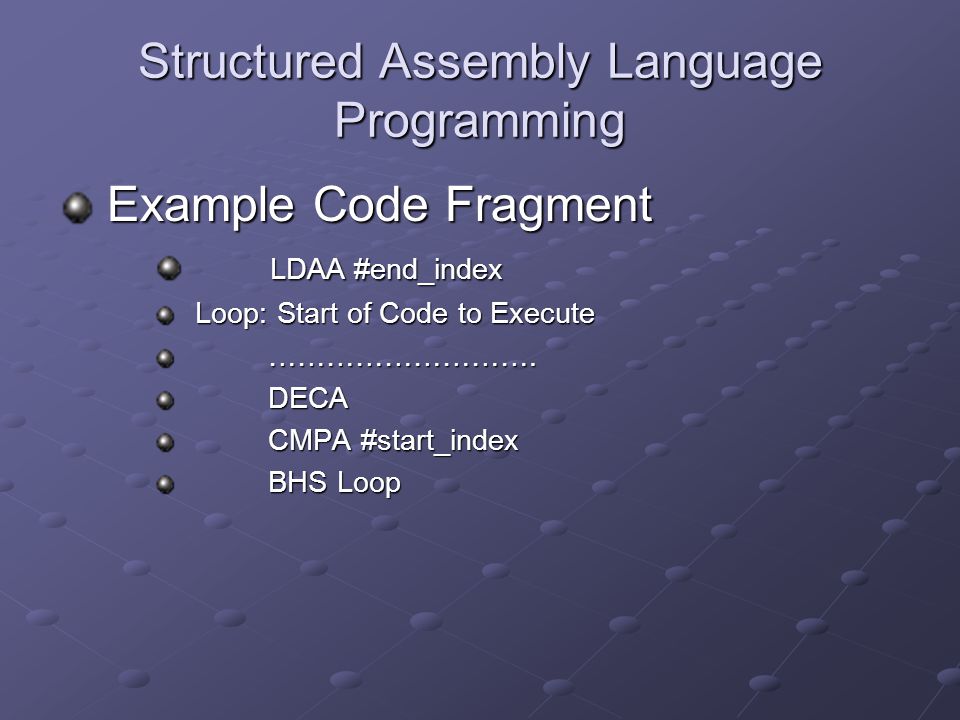 Structured Assembly Language Programming

Example Code Fragment

LDAA #end_index

Loop: Start of Code to Execute

………………………

DECA

CMPA #start_index

BHS Loop